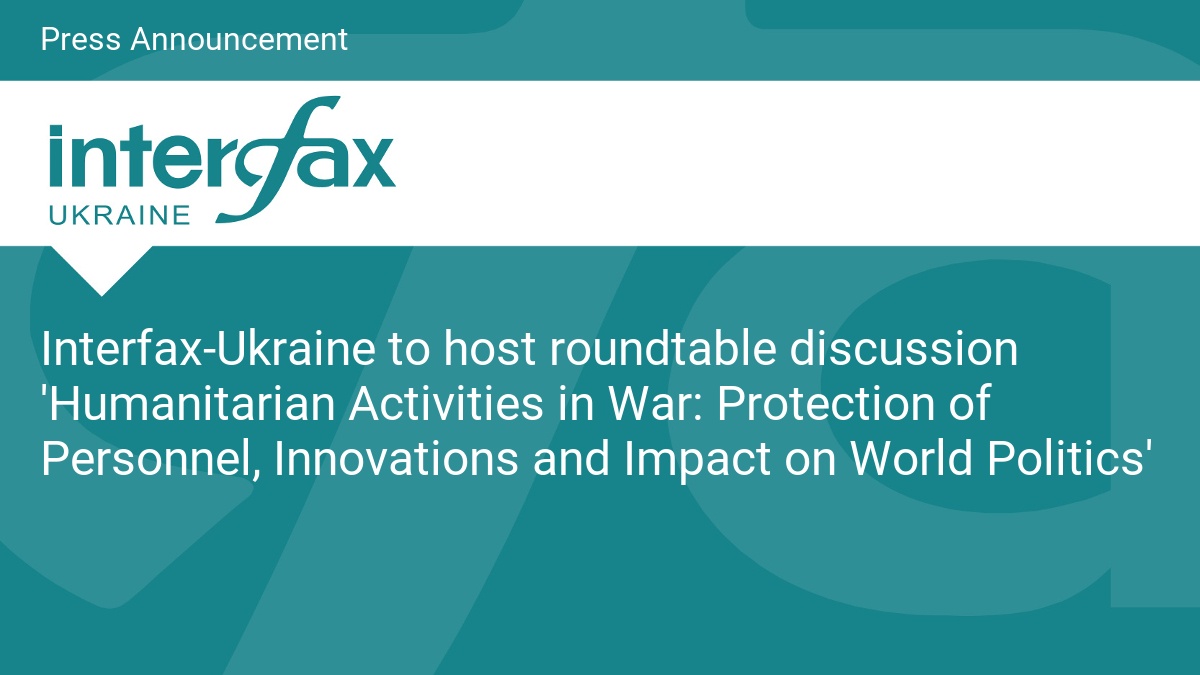 Press Announcement

interfax
UKRAINE

Interfax-Ukraine to host roundtable discussion 'Humanitarian Activities in War: Protection of Personnel, Innovations and Impact on World Politics'